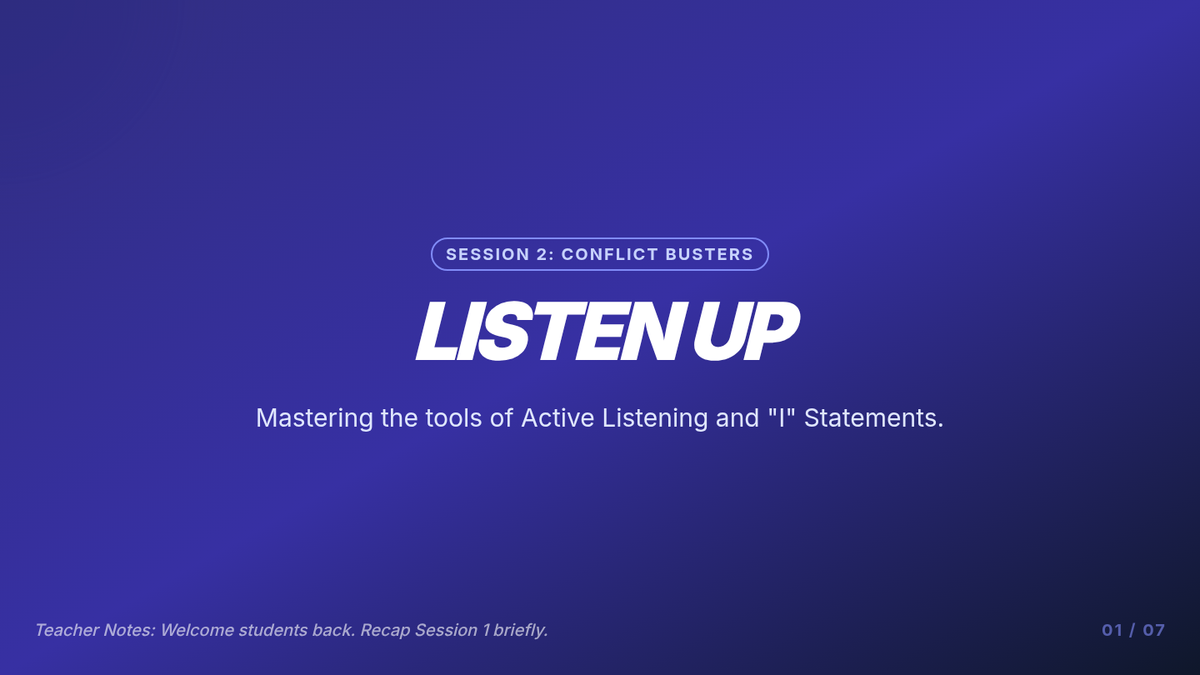 SESSION 2: CONFLICT BUSTERS

LISTEN UP

Mastering the tools of Active Listening and "I" Statements.

Teacher Notes: Welcome students back. Recap Session 1 briefly.

01 / 07